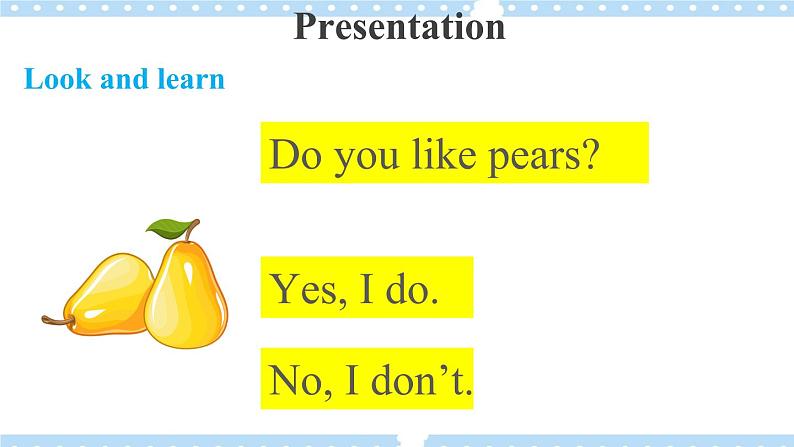 Presentation

Look and learn

Do you like pears?

Yes, I do.

No, I don’t.